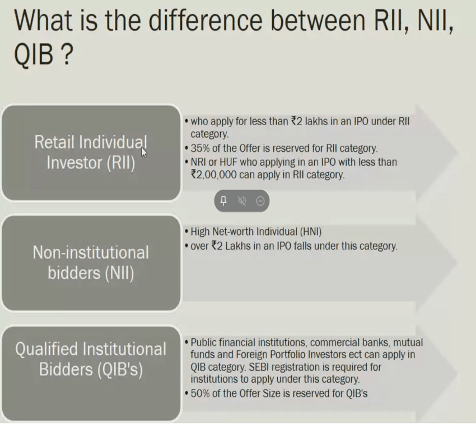 What is the difference between RII, NII, QIB ?

Retail Individual Investor (RII)

• who apply for less than ₹2 lakhs in an IPO under RII category.
• 35% of the Offer is reserved for RII category.
• NRI or HUF who applying in an IPO with less than ₹2,00,000 can apply in RII category.

Non-institutional bidders (NII)

• High Net-worth Individual (HNI)
• over ₹2 Lakhs in an IPO falls under this category.

Qualified Institutional Bidders (QIB's)

• Public financial institutions, commercial banks, mutual funds and Foreign Portfolio Investors ect can apply in QIB category. SEBI registration is required for institutions to apply under this category.
• 50% of the Offer Size is reserved for QIB's